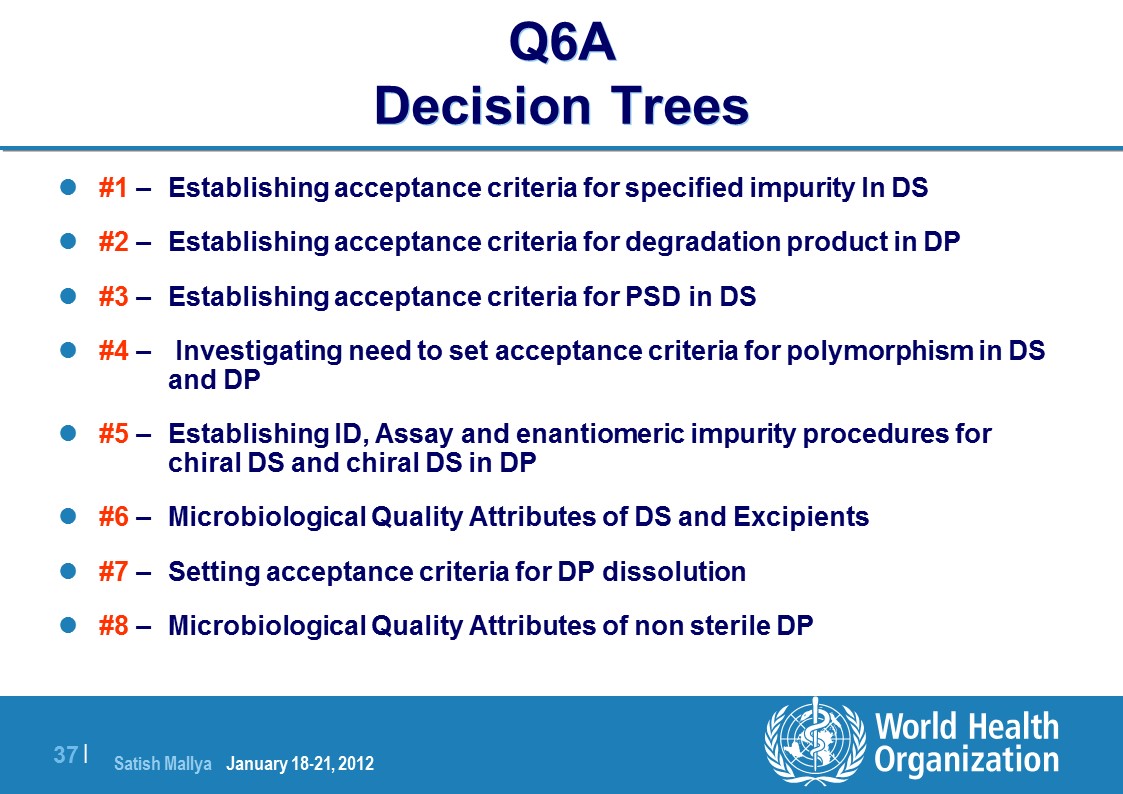 Q6A
Decision Trees

#1 – Establishing acceptance criteria for specified impurity In DS

#2 – Establishing acceptance criteria for degradation product in DP

#3 – Establishing acceptance criteria for PSD in DS

#4 – Investigating need to set acceptance criteria for polymorphism in DS and DP

#5 – Establishing ID, Assay and enantiomeric impurity procedures for chiral DS and chiral DS in DP

#6 – Microbiological Quality Attributes of DS and Excipients

#7 – Setting acceptance criteria for DP dissolution

#8 – Microbiological Quality Attributes of non sterile DP

37 | Satish Mallya January 18-21, 2012

World Health Organization